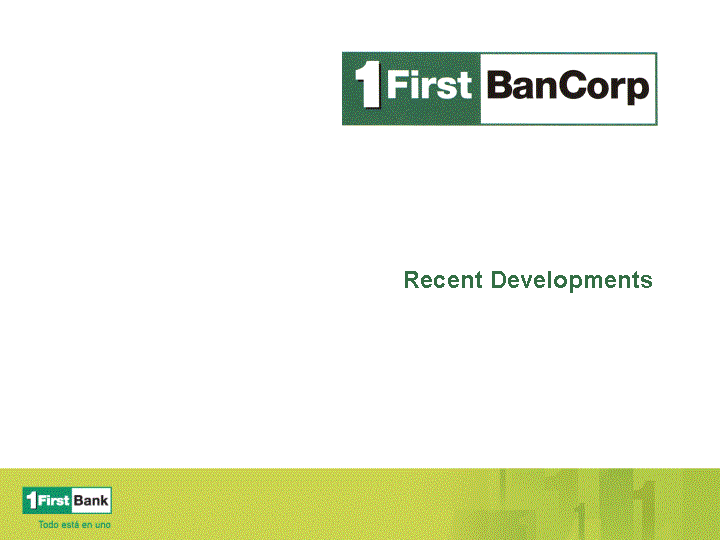 1 First BanCorp

Recent Developments

1 First Bank
Todo está en uno